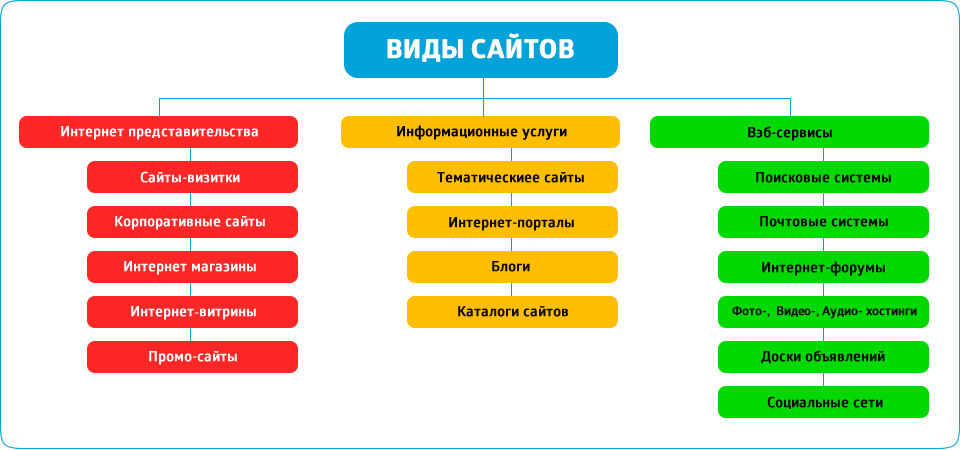 ВИДЫ САЙТОВ

Интернет представительства

Сайты-визитки

Корпоративные сайты

Интернет магазины

Интернет-витрины

Промо-сайты

Информационные услуги

Тематическиее сайты

Интернет-порталы

Блоги

Каталоги сайтов

Вэб-сервисы

Поисковые системы

Почтовые системы

Интернет-форумы

Фото-, Видео-, Аудио- хостинги

Доски объявлений

Социальные сети